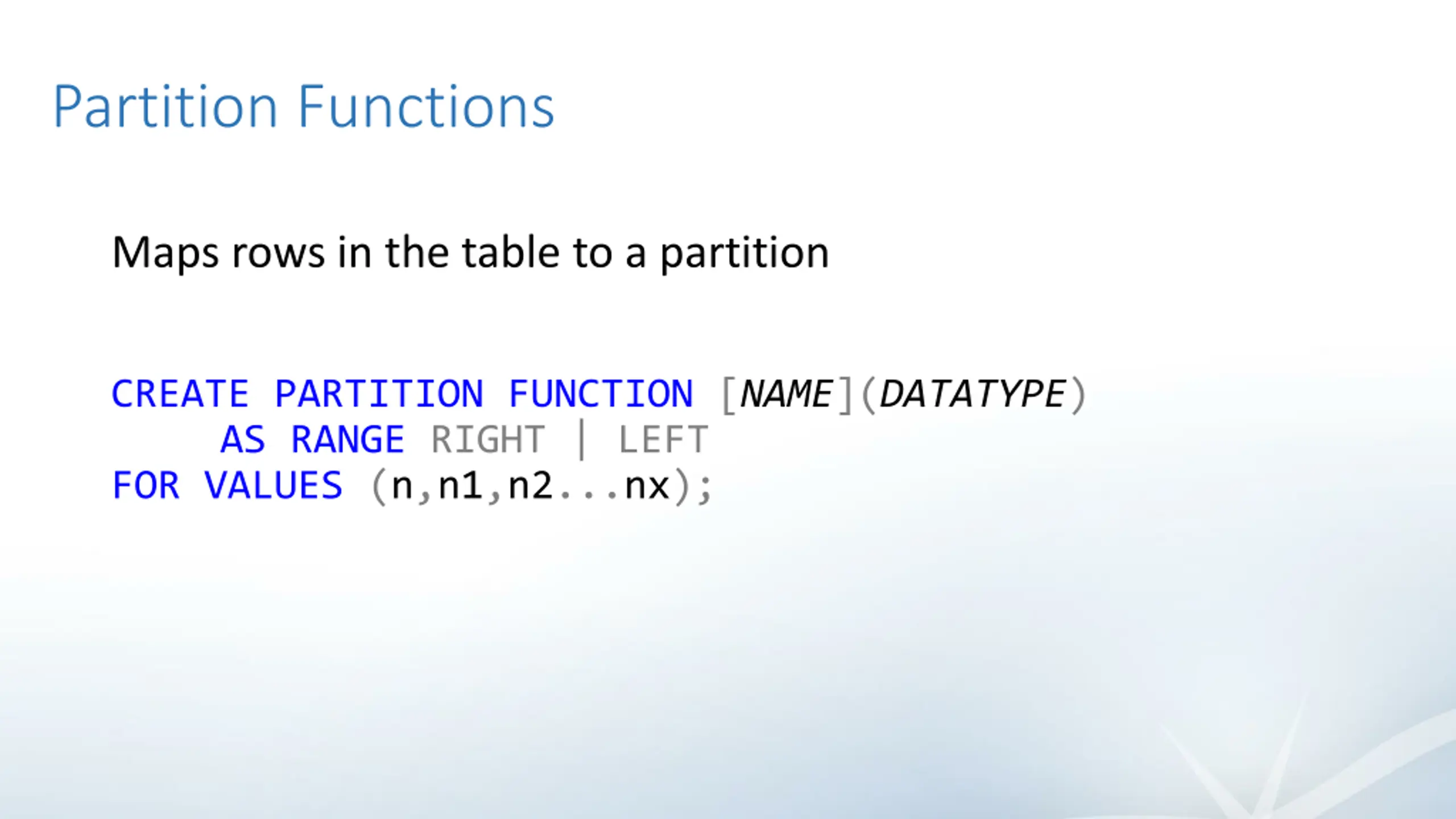 Partition Functions

Maps rows in the table to a partition

CREATE PARTITION FUNCTION [NAME](DATATYPE)
AS RANGE RIGHT | LEFT
FOR VALUES (n,n1,n2...nx);